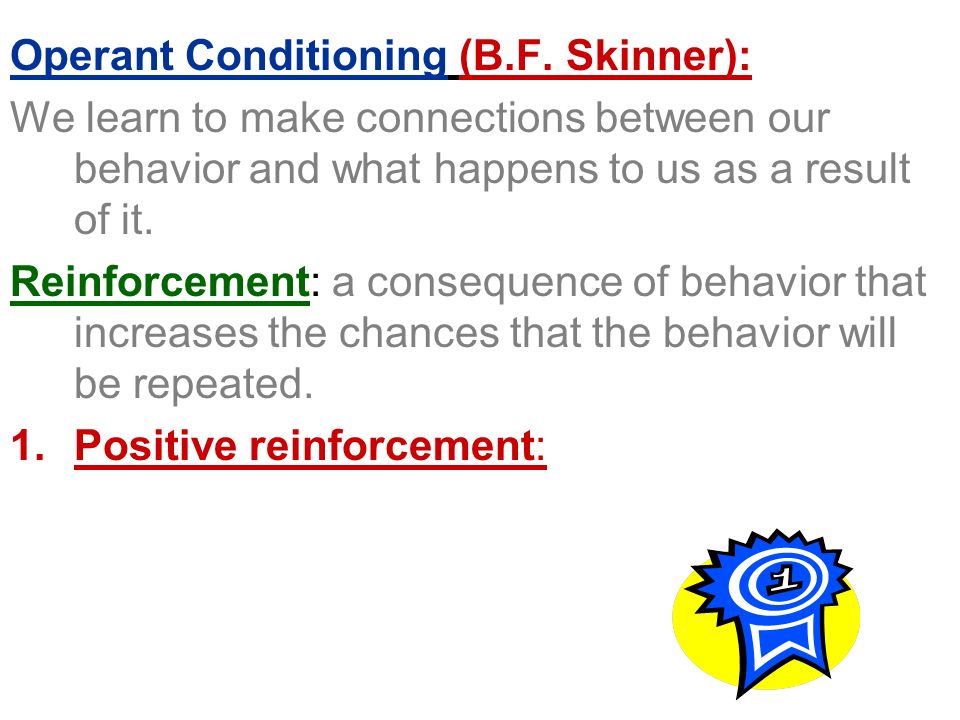 Operant Conditioning (B.F. Skinner):

We learn to make connections between our behavior and what happens to us as a result of it.

Reinforcement: a consequence of behavior that increases the chances that the behavior will be repeated.

1. Positive reinforcement:

1